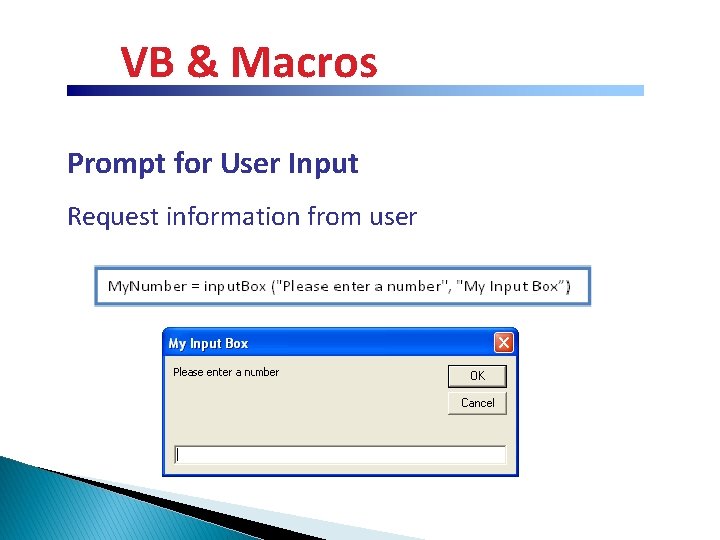 VB & Macros

Prompt for User Input

Request information from user

MyNumber = inputBox ("Please enter a number", "My Input Box")

My Input Box

Please enter a number

OK

Cancel